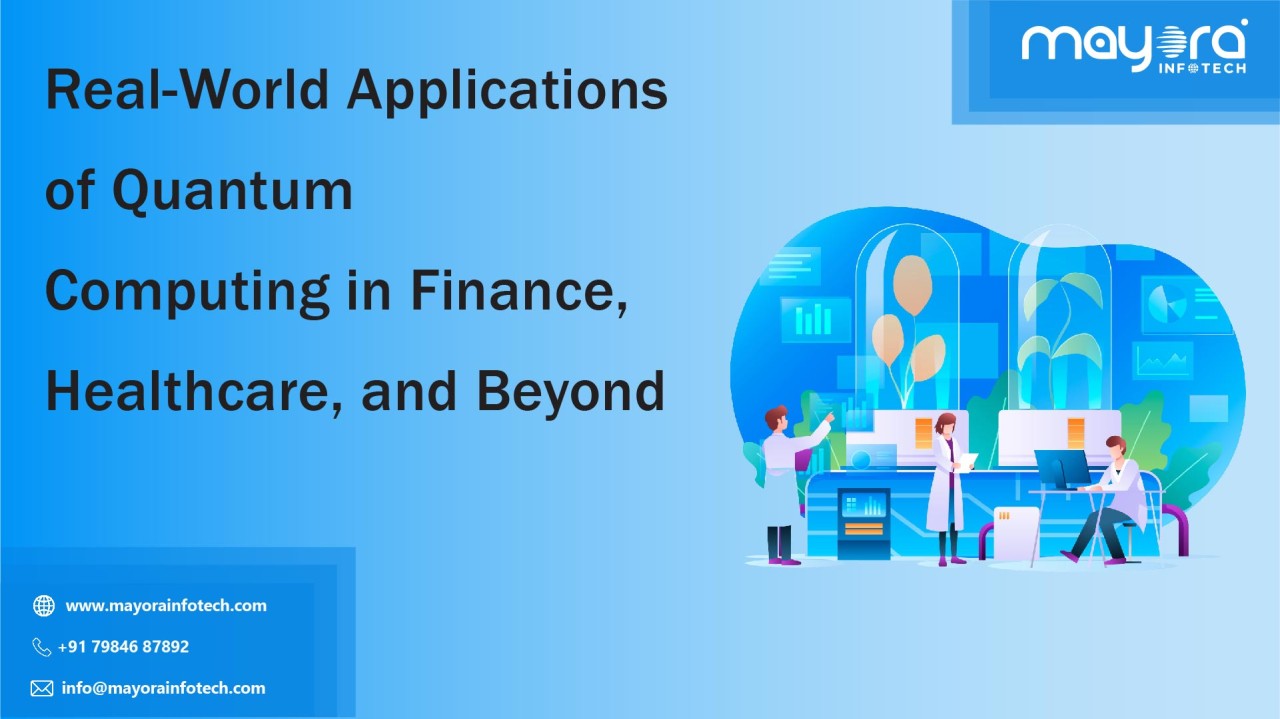 mayora
INFOTECH

Real-World Applications of Quantum Computing in Finance, Healthcare, and Beyond

www.mayorainfotech.com

+91 79846 87892

info@mayorainfotech.com